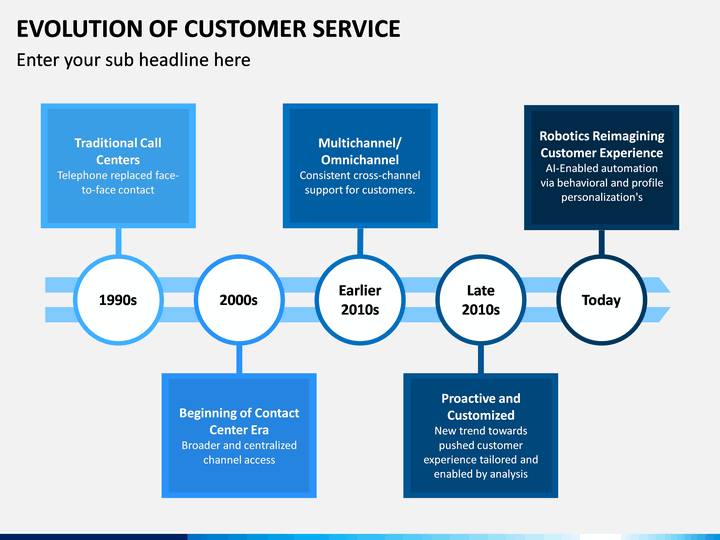 EVOLUTION OF CUSTOMER SERVICE

Enter your sub headline here

Traditional Call Centers
Telephone replaced face-to-face contact

Multichannel/ Omnichannel
Consistent cross-channel support for customers.

Robotics Reimagining Customer Experience
AI-Enabled automation via behavioral and profile personalization's

1990s

2000s

Earlier 2010s

Late 2010s

Today

Beginning of Contact Center Era
Broader and centralized channel access

Proactive and Customized
New trend towards pushed customer experience tailored and enabled by analysis